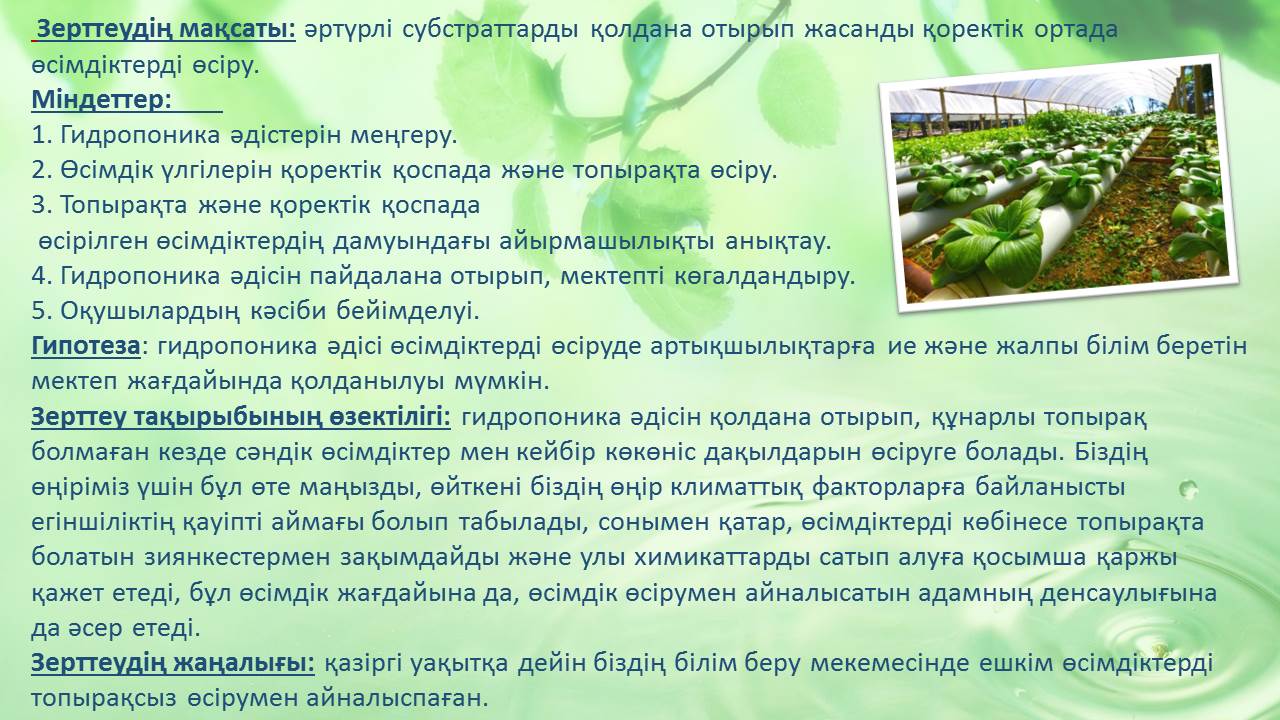 Зерттеудің мақсаты: әртүрлі субстраттарды қолдана отырып жасанды қоректік ортада өсімдіктерді өсіру.

Міндеттер:

1. Гидропоника әдістерін меңгеру.
2. Өсімдік үлгілерін қоректік қоспада және топырақта өсіру.
3. Топырақта және қоректік қоспада өсірілген өсімдіктердің дамуындағы айырмашылықты анықтау.
4. Гидропоника әдісін пайдалана отырып, мектепті көгалдандыру.
5. Оқушылардың кәсіби бейімделуі.

Гипотеза: гидропоника әдісі өсімдіктерді өсіруде артықшылықтарға ие және жалпы білім беретін мектеп жағдайында қолданылуы мүмкін.

Зерттеу тақырыбының өзектілігі: гидропоника әдісін қолдана отырып, құнарлы топырақ болмаған кезде сәндік өсімдіктер мен кейбір көкөніс дақылдарын өсіруге болады. Біздің өңіріміз үшін бұл өте маңызды, өйткені біздің өңір климаттық факторларға байланысты егіншіліктің қауіпті аймағы болып табылады, сонымен қатар, өсімдіктерді көбінесе топырақта болатын зиянкестермен зақымдайды және улы химикаттарды сатып алуға қосымша қаржы қажет етеді, бұл өсімдік жағдайына да, өсімдік өсірумен айналысатын адамның денсаулығына да әсер етеді.

Зерттеудің жаңалығы: қазіргі уақытқа дейін біздің білім беру мекемесінде ешкім өсімдіктерді топырақсыз өсірумен айналыспаған.